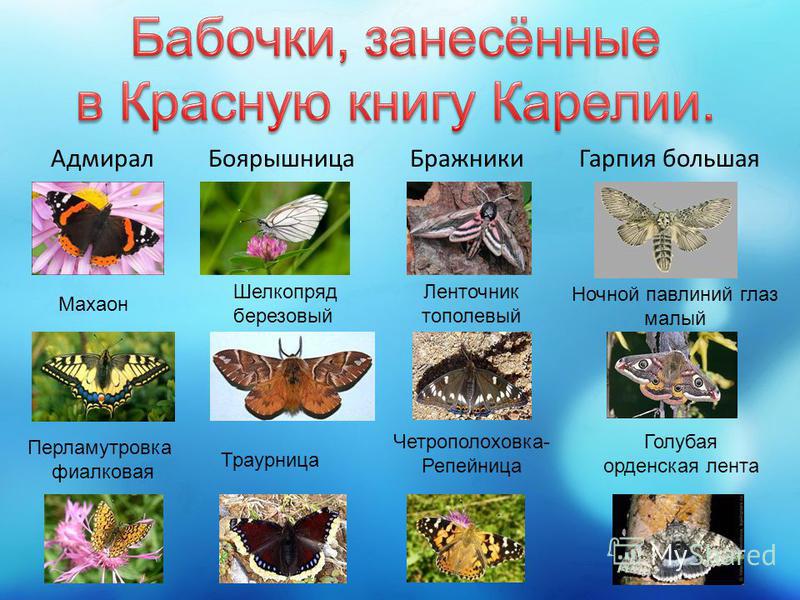 Бабочки, занесённые в Красную книгу Карелии.

Адмирал

Боярышница

Бражники

Гарпия большая

Махаон

Шелкопряд березовый

Ленточник тополевый

Ночной павлиний глаз малый

Перламутровка фиалковая

Траурница

Четрополоховка-Репейница

Голубая орденская лента

MyShared